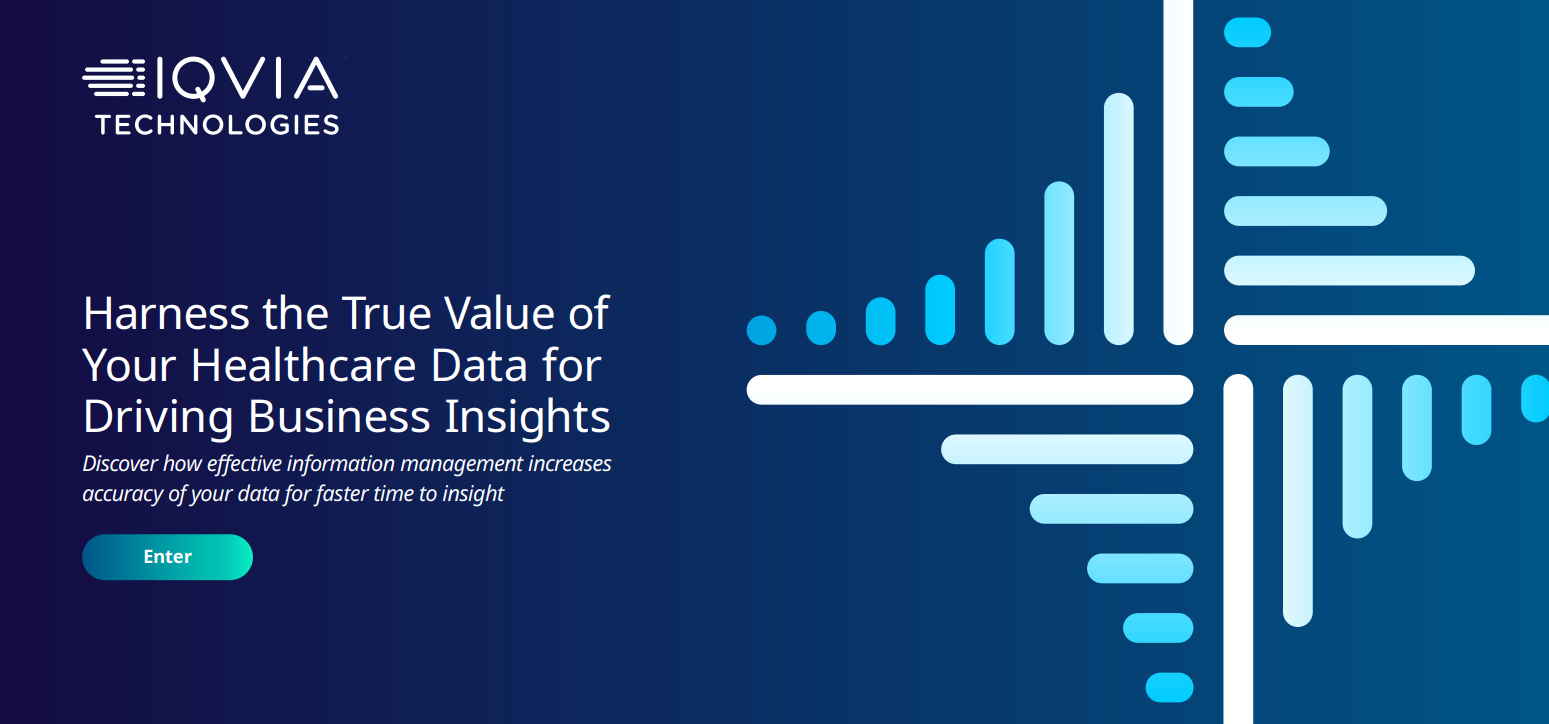 IQVIA
TECHNOLOGIES

Harness the True Value of Your Healthcare Data for Driving Business Insights

Discover how effective information management increases accuracy of your data for faster time to insight

Enter